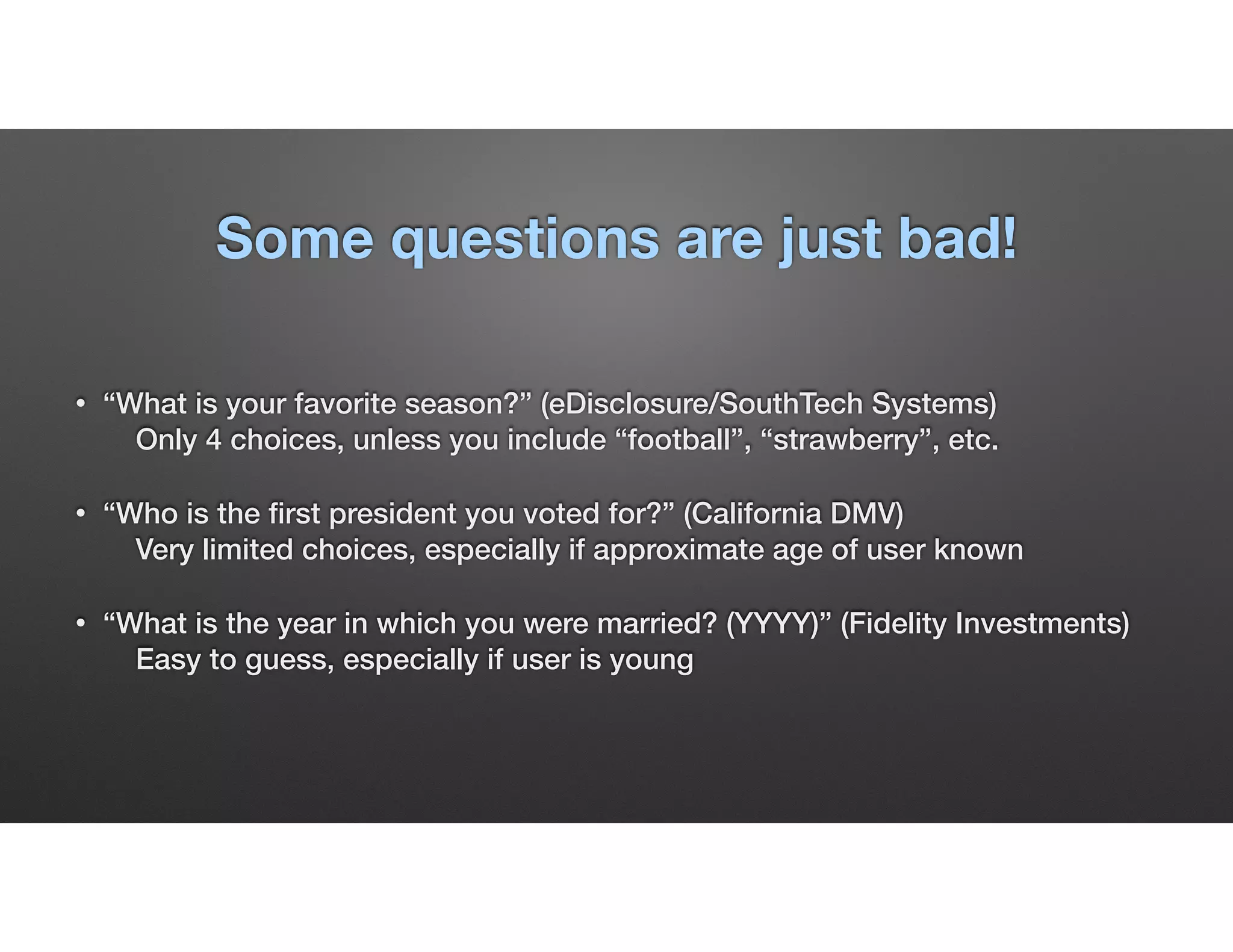 Some questions are just bad!

• “What is your favorite season?” (eDisclosure/SouthTech Systems)
Only 4 choices, unless you include “football”, “strawberry”, etc.

• “Who is the first president you voted for?” (California DMV)
Very limited choices, especially if approximate age of user known

• “What is the year in which you were married? (YYYY)” (Fidelity Investments)
Easy to guess, especially if user is young